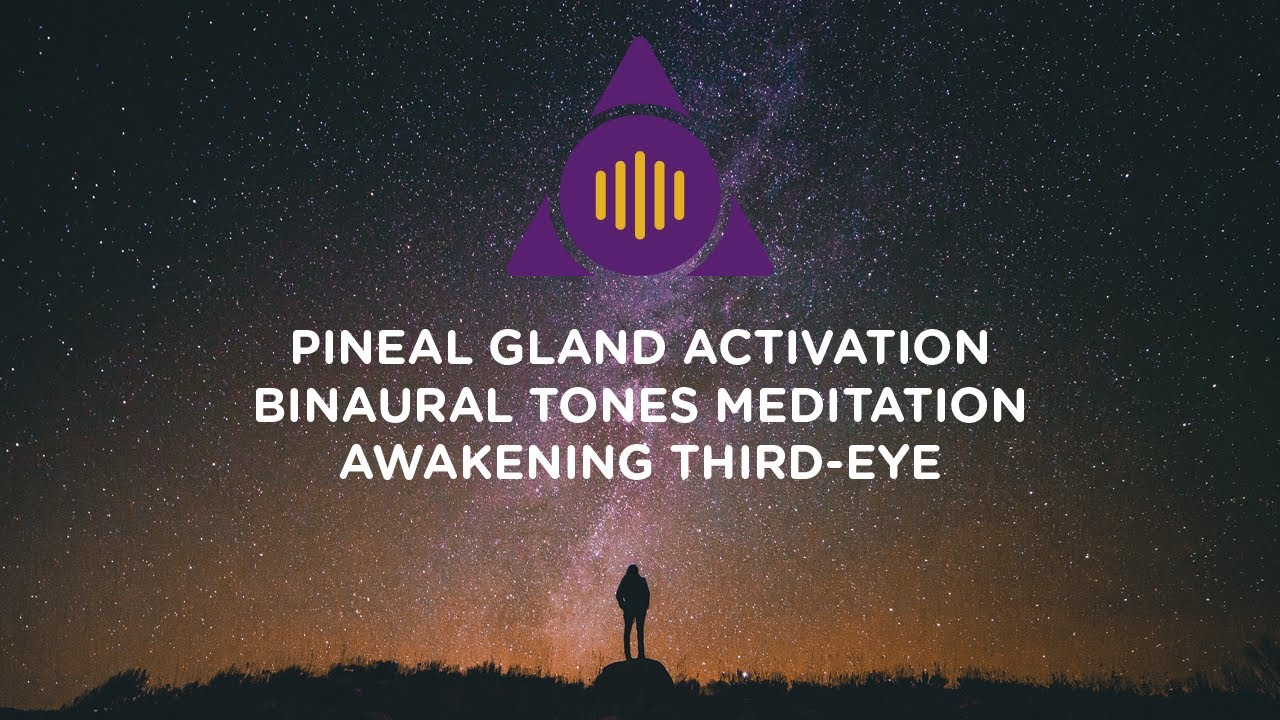 PINEAL GLAND ACTIVATION
BINAURAL TONES MEDITATION
AWAKENING THIRD-EYE